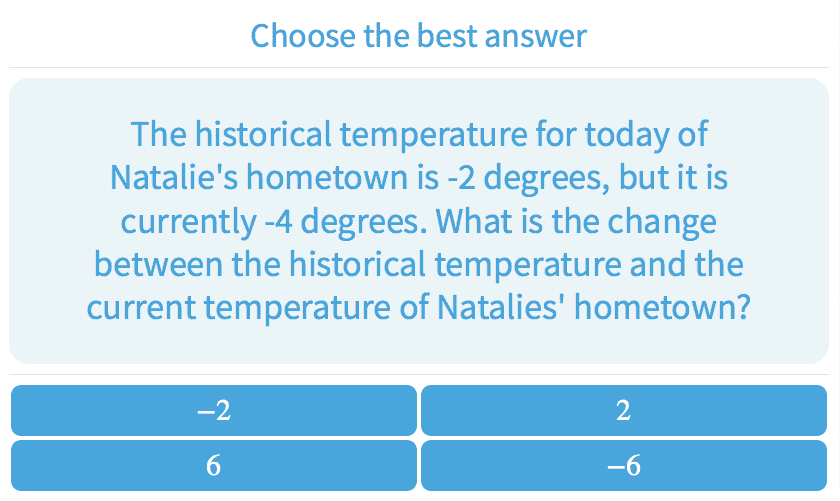 Choose the best answer

The historical temperature for today of Natalie's hometown is -2 degrees, but it is currently -4 degrees. What is the change between the historical temperature and the current temperature of Natalies' hometown?

$-2$

$2$

$6$

$-6$